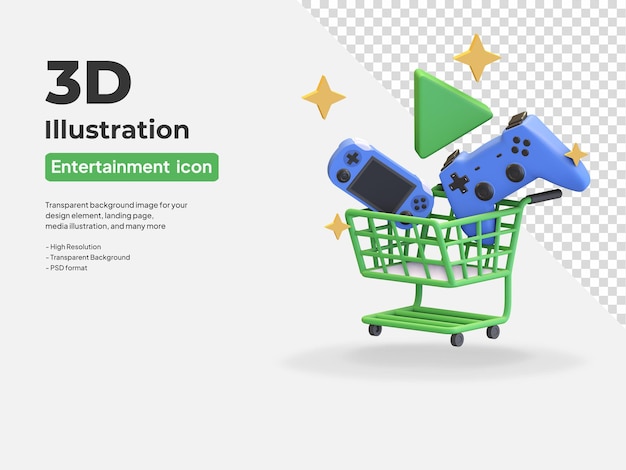 3D
Illustration

Entertainment icon

Transparent background image for your design element, landing page, media illustration, and many more

- High Resolution
- Transparent Background
- PSD format